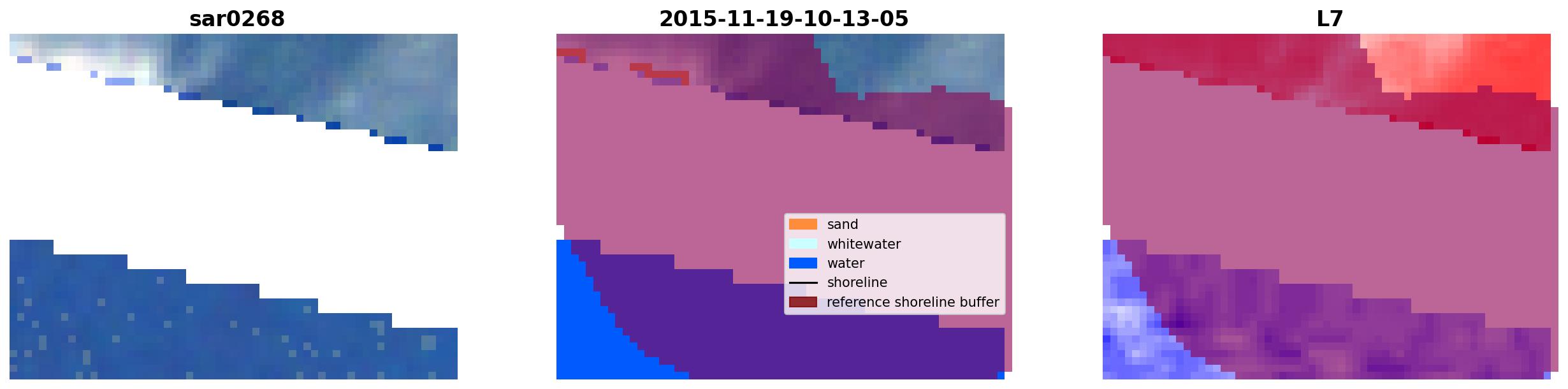 sar0268

2015-11-19-10-13-05

sand
whitewater
water
shoreline
reference shoreline buffer

L7